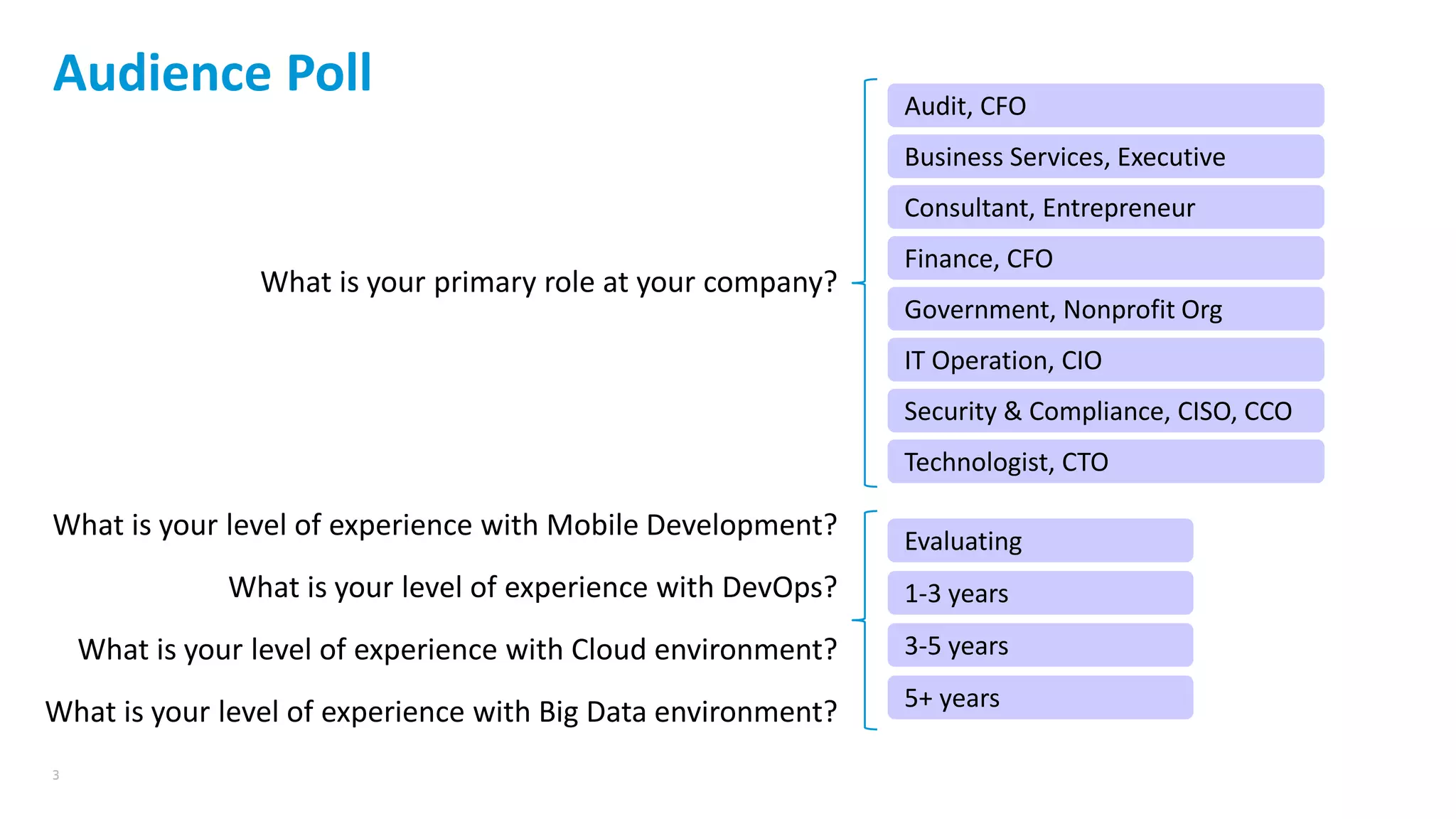 Audience Poll

What is your primary role at your company?

Audit, CFO

Business Services, Executive

Consultant, Entrepreneur

Finance, CFO

Government, Nonprofit Org

IT Operation, CIO

Security & Compliance, CISO, CCO

Technologist, CTO

What is your level of experience with Mobile Development?

What is your level of experience with DevOps?

What is your level of experience with Cloud environment?

What is your level of experience with Big Data environment?

Evaluating

1-3 years

3-5 years

5+ years

3